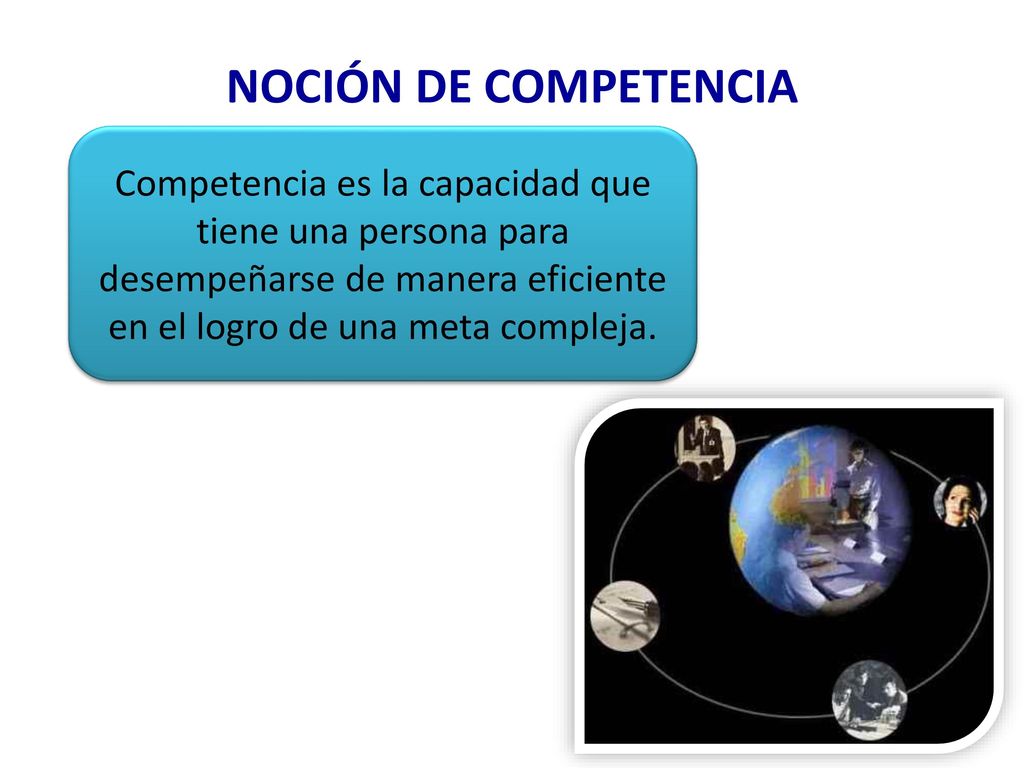 NOCIÓN DE COMPETENCIA

Competencia es la capacidad que tiene una persona para desempeñarse de manera eficiente en el logro de una meta compleja.